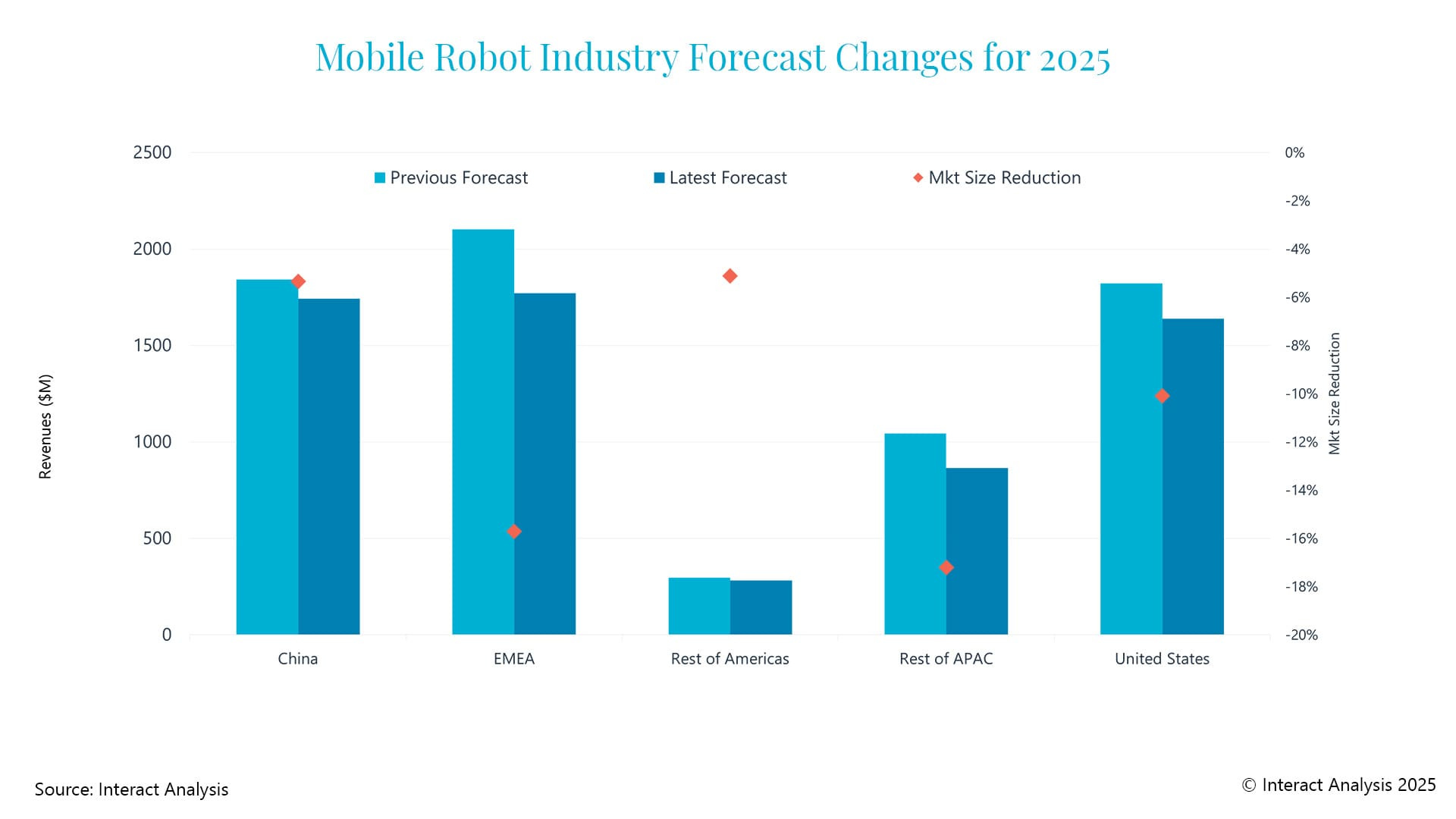 Mobile Robot Industry Forecast Changes for 2025

Previous Forecast
Latest Forecast
Mkt Size Reduction

Revenues ($M)

2500
2000
1500
1000
500
0

0%
-2%
-4%
-6%
-8%
-10%
-12%
-14%
-16%
-18%
-20%

Mkt Size Reduction

China
EMEA
Rest of Americas
Rest of APAC
United States

Source: Interact Analysis

© Interact Analysis 2025